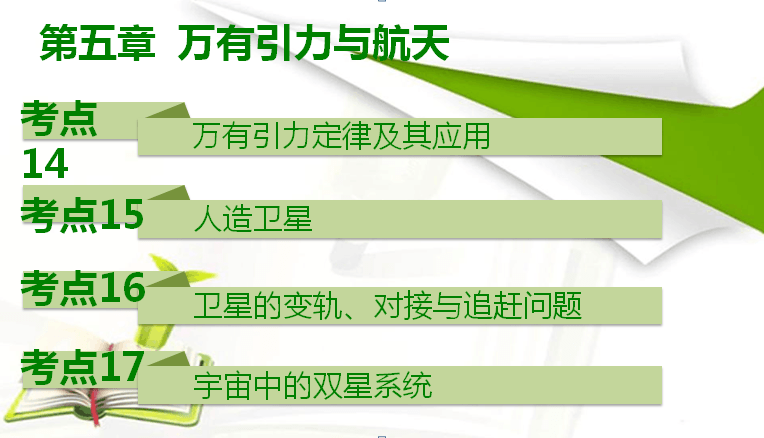 第五章 万有引力与航天

考点14 万有引力定律及其应用

考点15 人造卫星

考点16 卫星的变轨、对接与追赶问题

考点17 宇宙中的双星系统